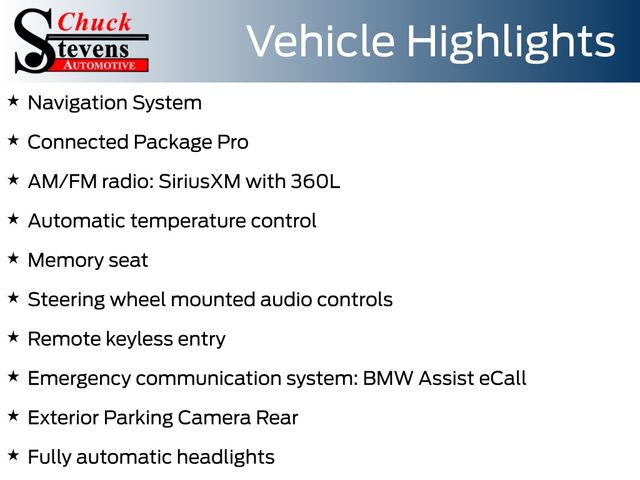 Chuck Stevens AUTOMOTIVE

Vehicle Highlights

★ Navigation System

★ Connected Package Pro

★ AM/FM radio: SiriusXM with 360L

★ Automatic temperature control

★ Memory seat

★ Steering wheel mounted audio controls

★ Remote keyless entry

★ Emergency communication system: BMW Assist eCall

★ Exterior Parking Camera Rear

★ Fully automatic headlights